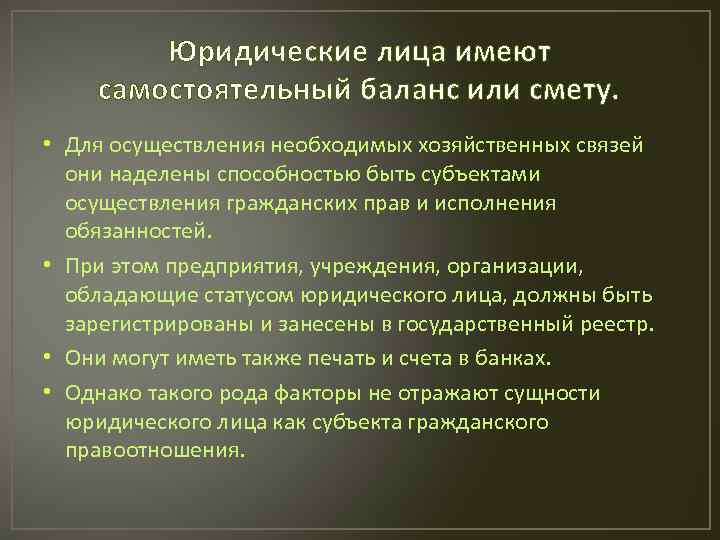 Юридические лица имеют самостоятельный баланс или смету.

• Для осуществления необходимых хозяйственных связей они наделены способностью быть субъектами осуществления гражданских прав и исполнения обязанностей.

• При этом предприятия, учреждения, организации, обладающие статусом юридического лица, должны быть зарегистрированы и занесены в государственный реестр.

• Они могут иметь также печать и счета в банках.

• Однако такого рода факторы не отражают сущности юридического лица как субъекта гражданского правоотношения.